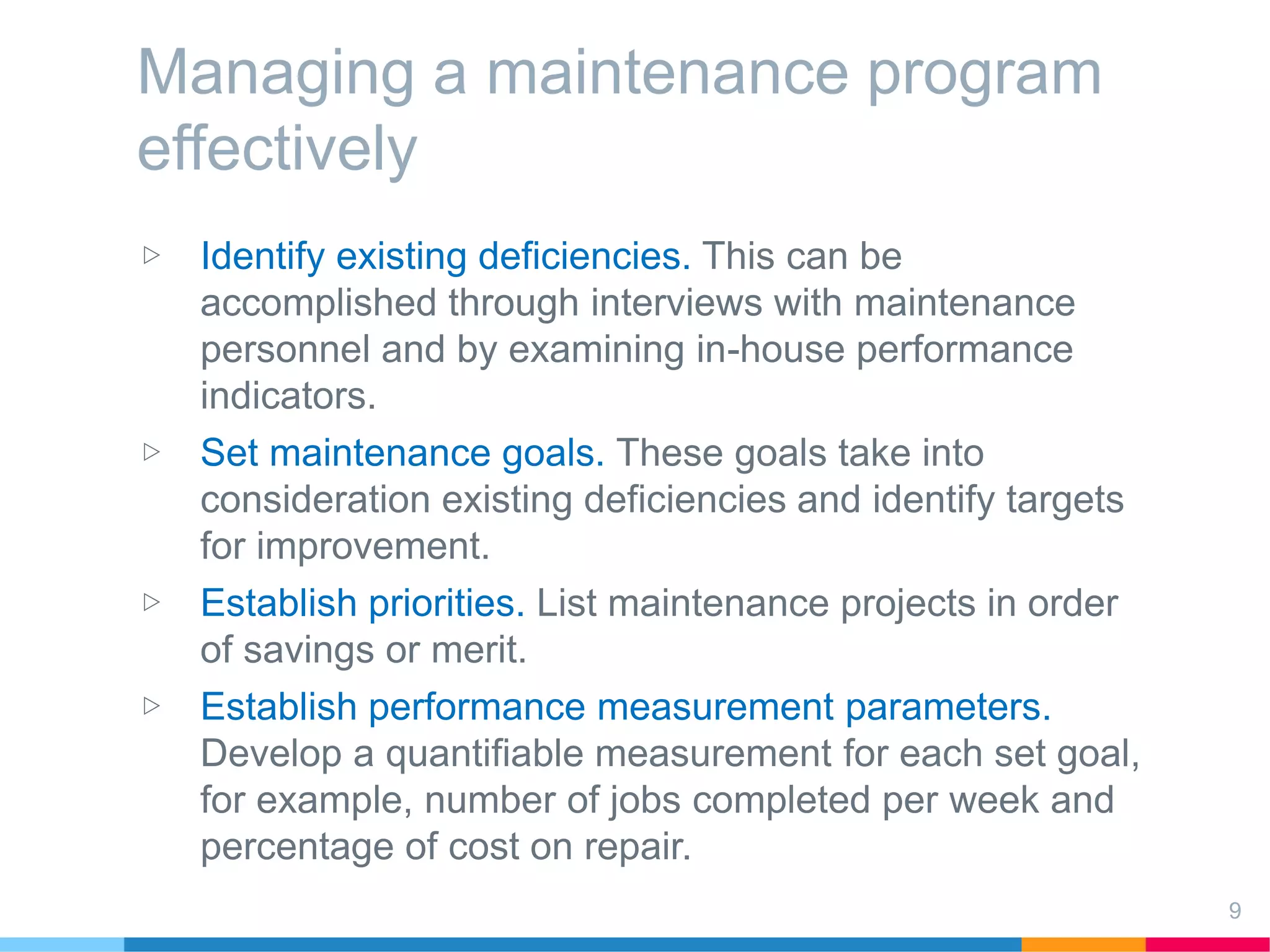 Managing a maintenance program effectively

▷ Identify existing deficiencies. This can be accomplished through interviews with maintenance personnel and by examining in-house performance indicators.

▷ Set maintenance goals. These goals take into consideration existing deficiencies and identify targets for improvement.

▷ Establish priorities. List maintenance projects in order of savings or merit.

▷ Establish performance measurement parameters. Develop a quantifiable measurement for each set goal, for example, number of jobs completed per week and percentage of cost on repair.

9